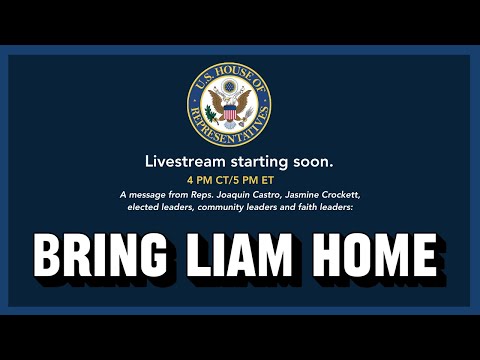 U.S. HOUSE OF REPRESENTATIVES

Livestream starting soon.

4 PM CT/5 PM ET

A message from Reps. Joaquin Castro, Jasmine Crockett, elected leaders, community leaders and faith leaders:

BRING LIAM HOME